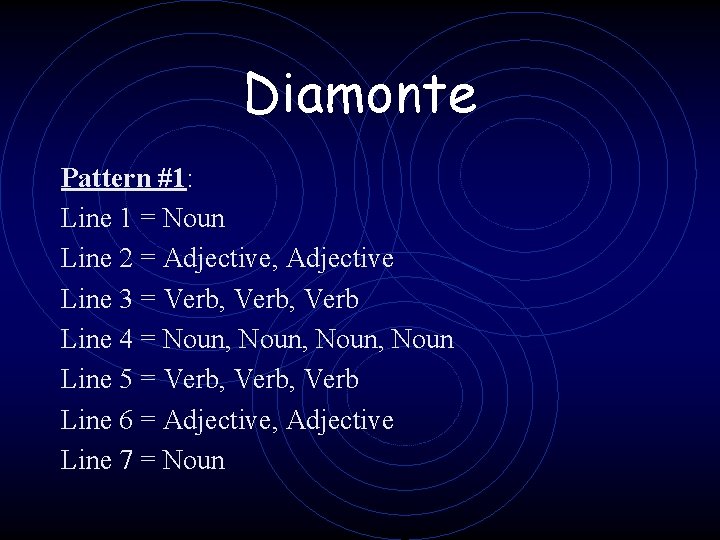 Diamonte

Pattern #1:
Line 1 = Noun
Line 2 = Adjective, Adjective
Line 3 = Verb, Verb, Verb
Line 4 = Noun, Noun, Noun, Noun
Line 5 = Verb, Verb, Verb
Line 6 = Adjective, Adjective
Line 7 = Noun